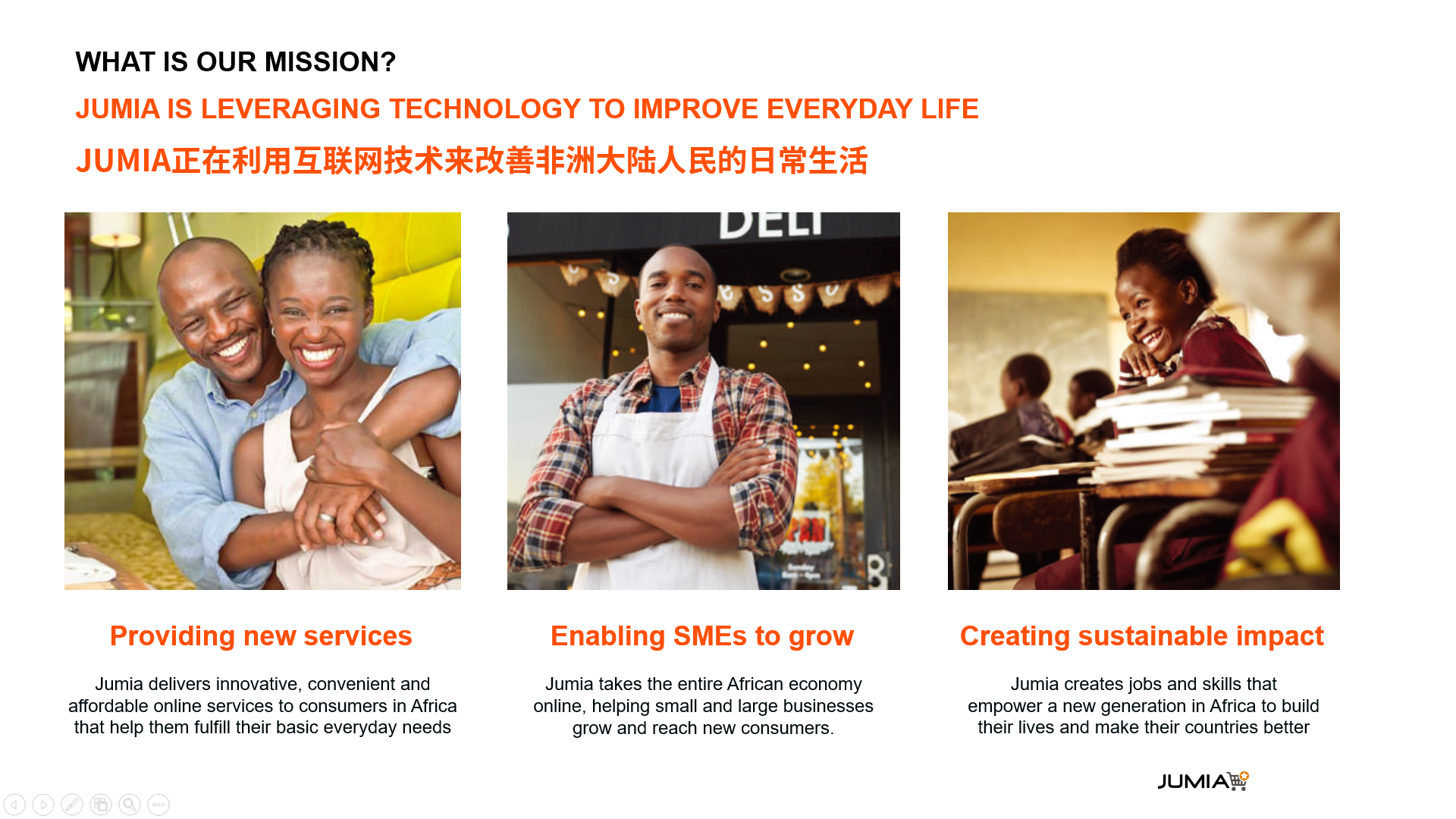 WHAT IS OUR MISSION?

JUMIA IS LEVERAGING TECHNOLOGY TO IMPROVE EVERYDAY LIFE

JUMIA正在利用互联网技术来改善非洲大陆人民的日常生活

DELI

Providing new services

Jumia delivers innovative, convenient and affordable online services to consumers in Africa that help them fulfill their basic everyday needs

Enabling SMEs to grow

Jumia takes the entire African economy online, helping small and large businesses grow and reach new consumers.

Creating sustainable impact

Jumia creates jobs and skills that empower a new generation in Africa to build their lives and make their countries better

JUMIA